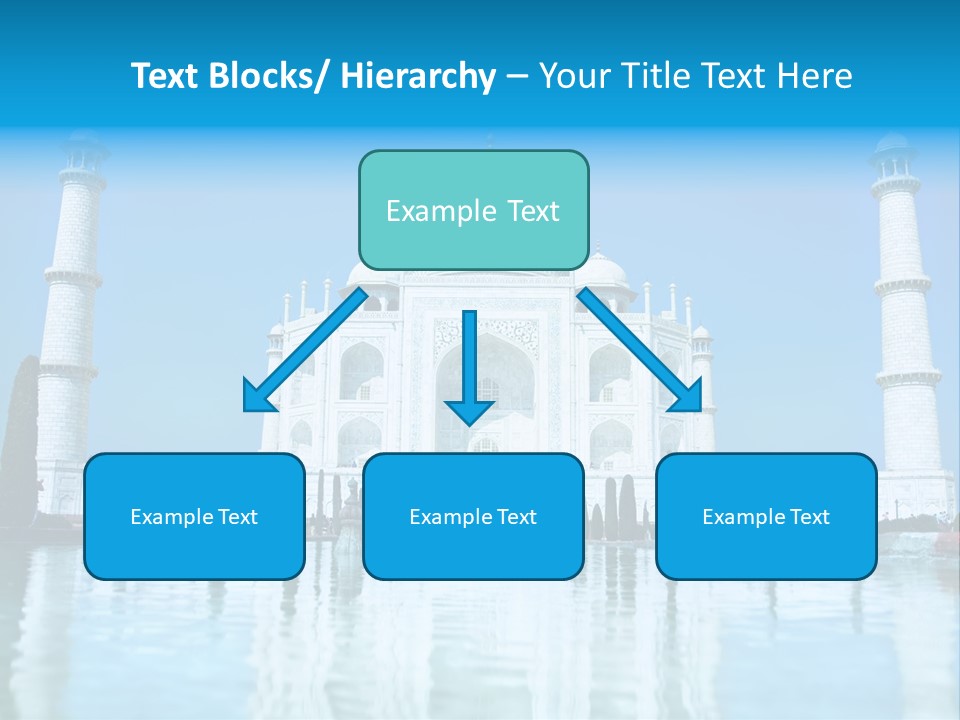 Text Blocks/ Hierarchy – Your Title Text Here

Example Text

Example Text

Example Text

Example Text